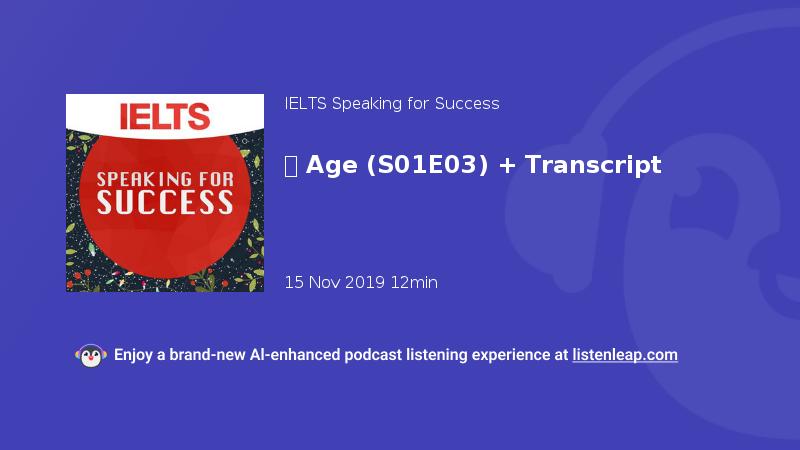 IELTS
SPEAKING FOR SUCCESS

IELTS Speaking for Success

Age (S01E03) + Transcript

15 Nov 2019 12min

Enjoy a brand-new AI-enhanced podcast listening experience at listenleap.com